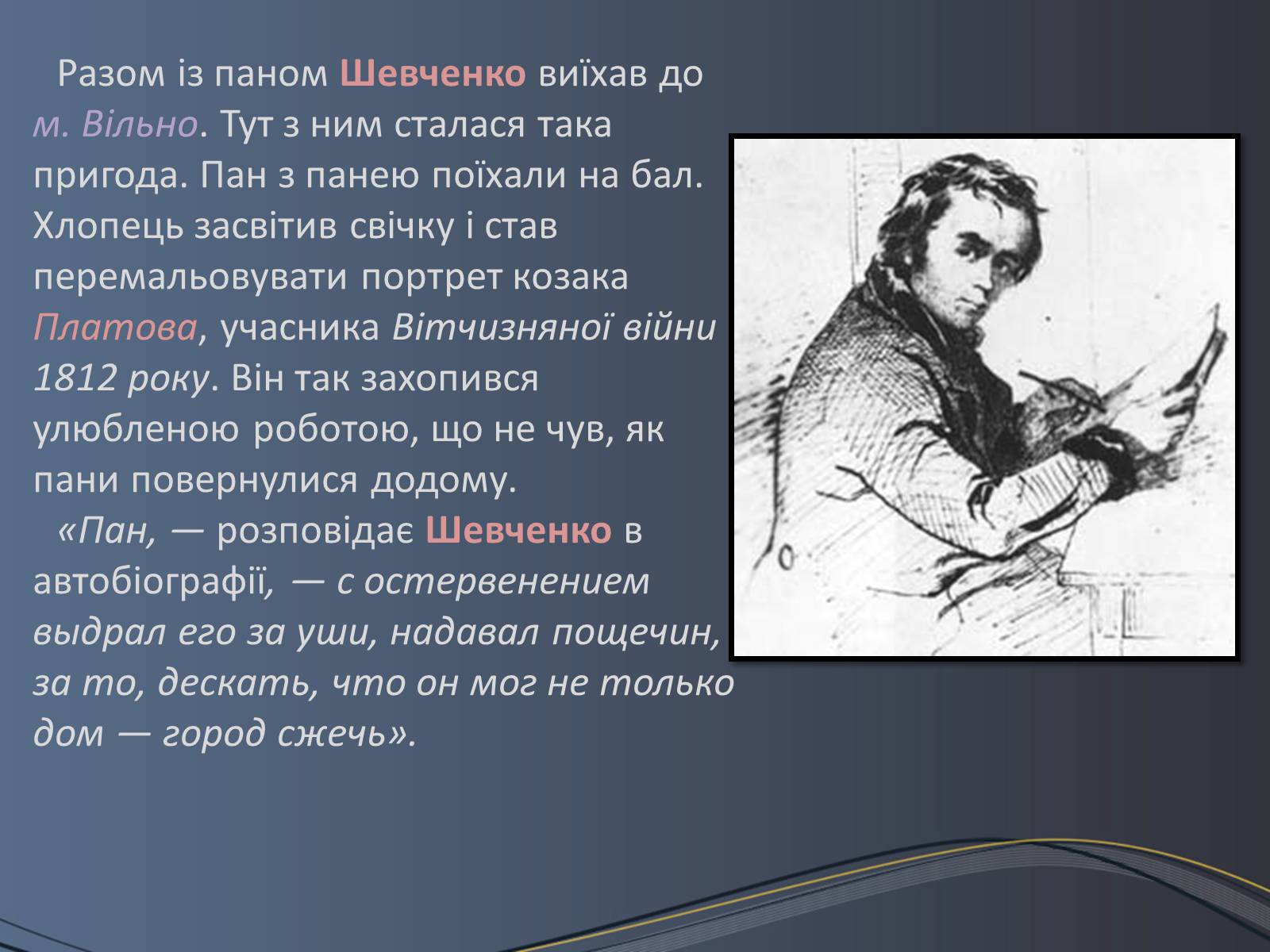 Разом із паном Шевченко виїхав до м. Вільно. Тут з ним сталася така пригода. Пан з панею поїхали на бал. Хлопець засвітив свічку і став перемальовувати портрет козака Платова, учасника Вітчизняної війни 1812 року. Він так захопився улюбленою роботою, що не чув, як пани повернулися додому.

«Пан, — розповідає Шевченко в автобіографії, — с остервенением выдрал его за уши, надавал пощечин, за то, дескать, что он мог не только дом — город сжечь».